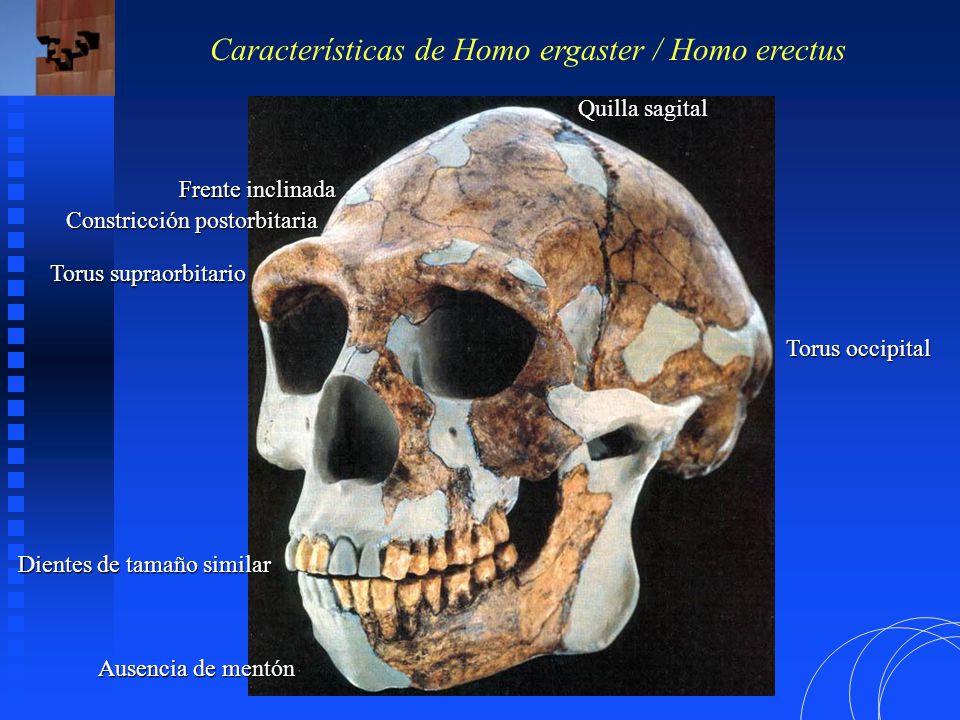 Características de Homo ergaster / Homo erectus

Quilla sagital

Frente inclinada

Constricción postorbitaria

Torus supraorbitario

Torus occipital

Dientes de tamaño similar

Ausencia de mentón